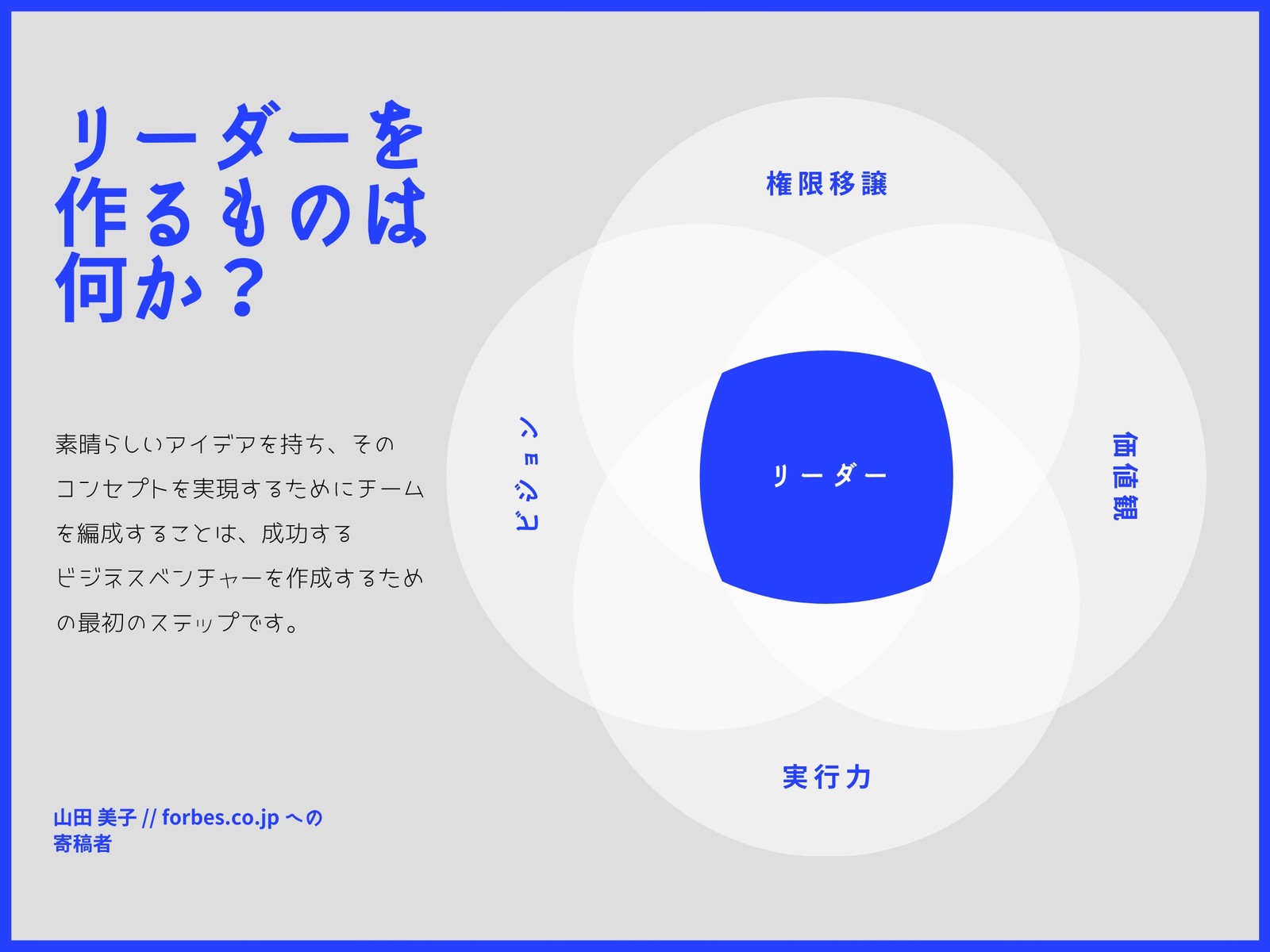 リーダーを作るものは何か？

素晴らしいアイデアを持ち、そのコンセプトを実現するためにチームを編成することは、成功するビジネスベンチャーを作成するための最初のステップです。

山田 美子 // forbes.co.jp への寄稿者

権限移譲

ビジョン

リーダー

価値観

実行力